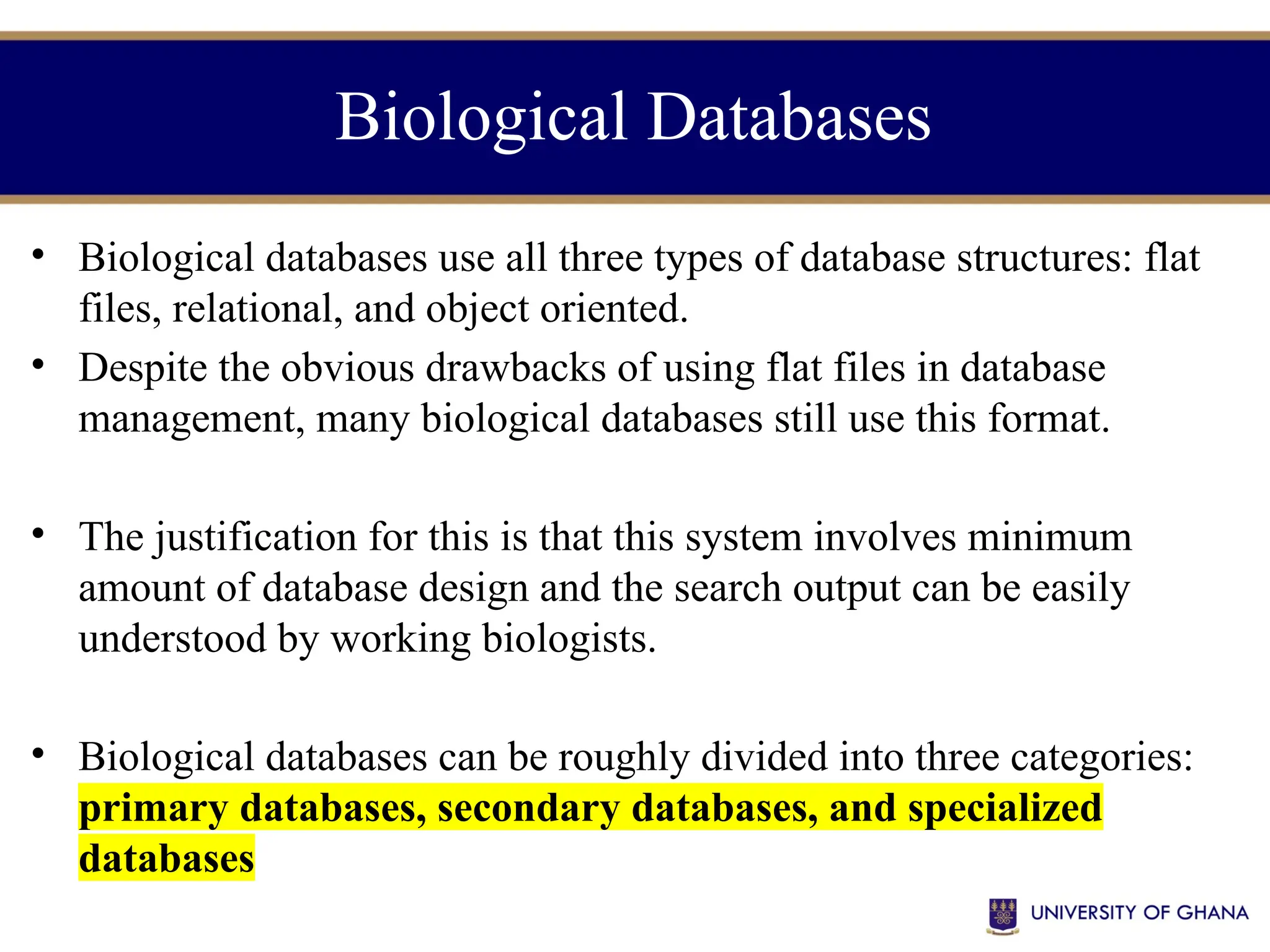 Biological Databases

• Biological databases use all three types of database structures: flat files, relational, and object oriented.
• Despite the obvious drawbacks of using flat files in database management, many biological databases still use this format.

• The justification for this is that this system involves minimum amount of database design and the search output can be easily understood by working biologists.

• Biological databases can be roughly divided into three categories: primary databases, secondary databases, and specialized databases

UNIVERSITY OF GHANA